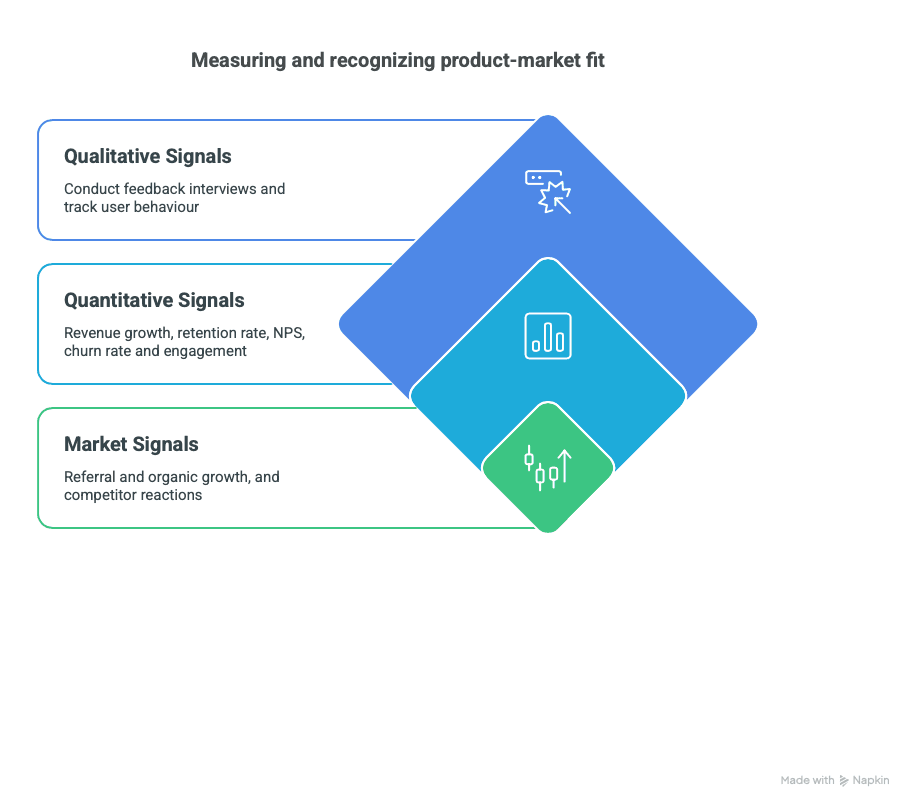 Measuring and recognizing product-market fit

Qualitative Signals

Conduct feedback interviews and track user behaviour

Quantitative Signals

Revenue growth, retention rate, NPS, churn rate and engagement

Market Signals

Referral and organic growth, and competitor reactions

Made with Napkin